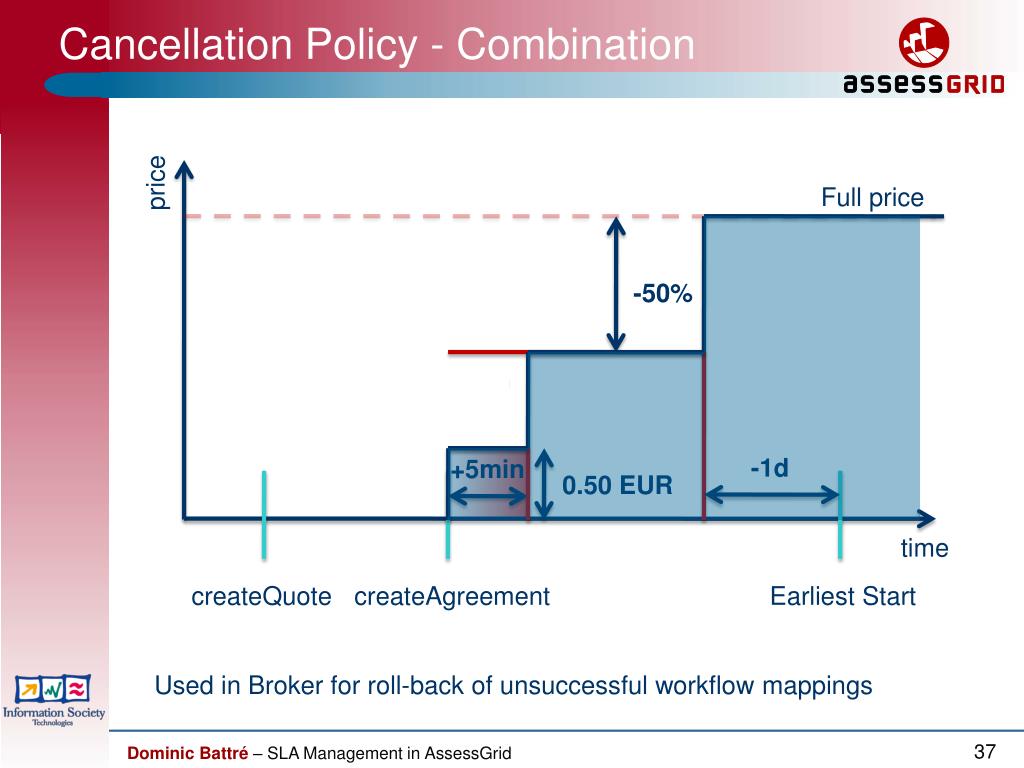 Cancellation Policy - Combination

assessGRID

price

Full price

-50%

+5min

0.50 EUR

-1d

time

createQuote createAgreement

Earliest Start

Used in Broker for roll-back of unsuccessful workflow mappings

Information Society Technologies

Dominic Battré – SLA Management in AssessGrid

37